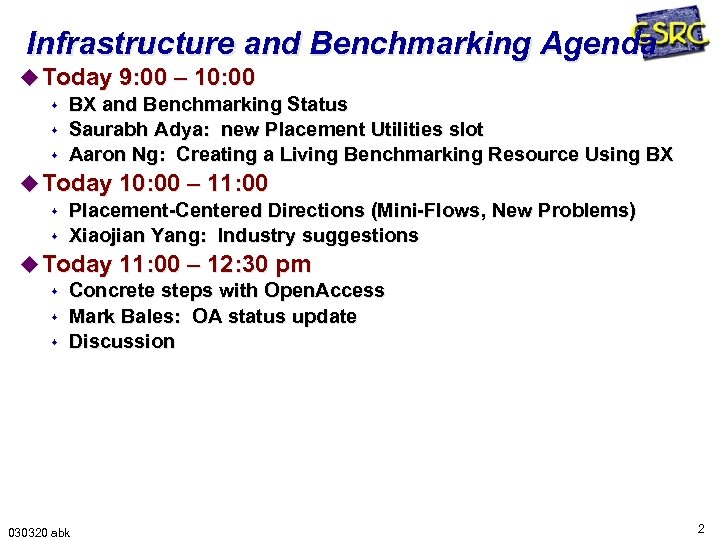 Infrastructure and Benchmarking Agenda

GSRC

Today 9:00 – 10:00
BX and Benchmarking Status
Saurabh Adya: new Placement Utilities slot
Aaron Ng: Creating a Living Benchmarking Resource Using BX

Today 10:00 – 11:00
Placement-Centered Directions (Mini-Flows, New Problems)
Xiaojian Yang: Industry suggestions

Today 11:00 – 12:30 pm
Concrete steps with OpenAccess
Mark Bales: OA status update
Discussion

030320 abk

2